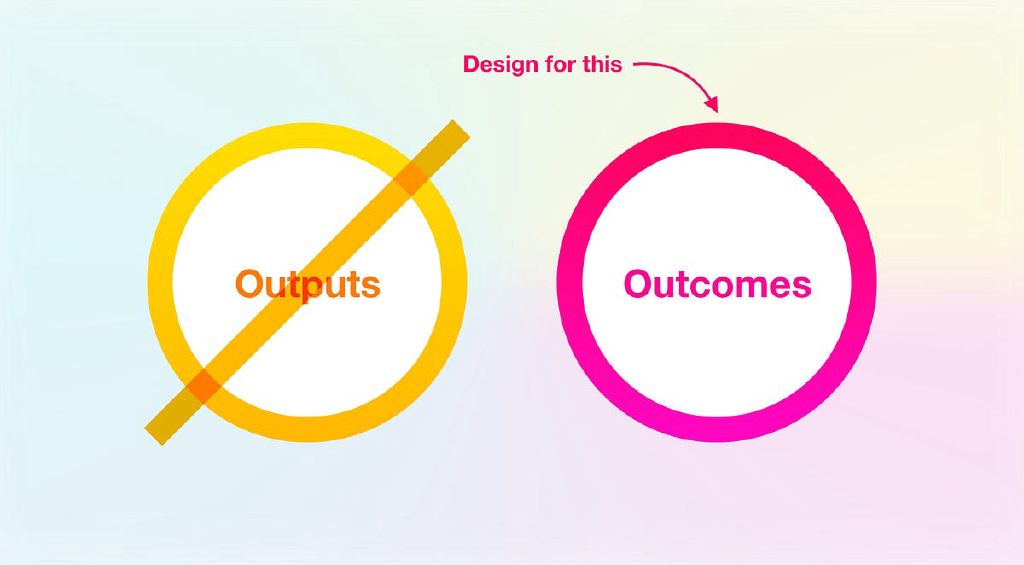 Design for this

Outputs

Outcomes